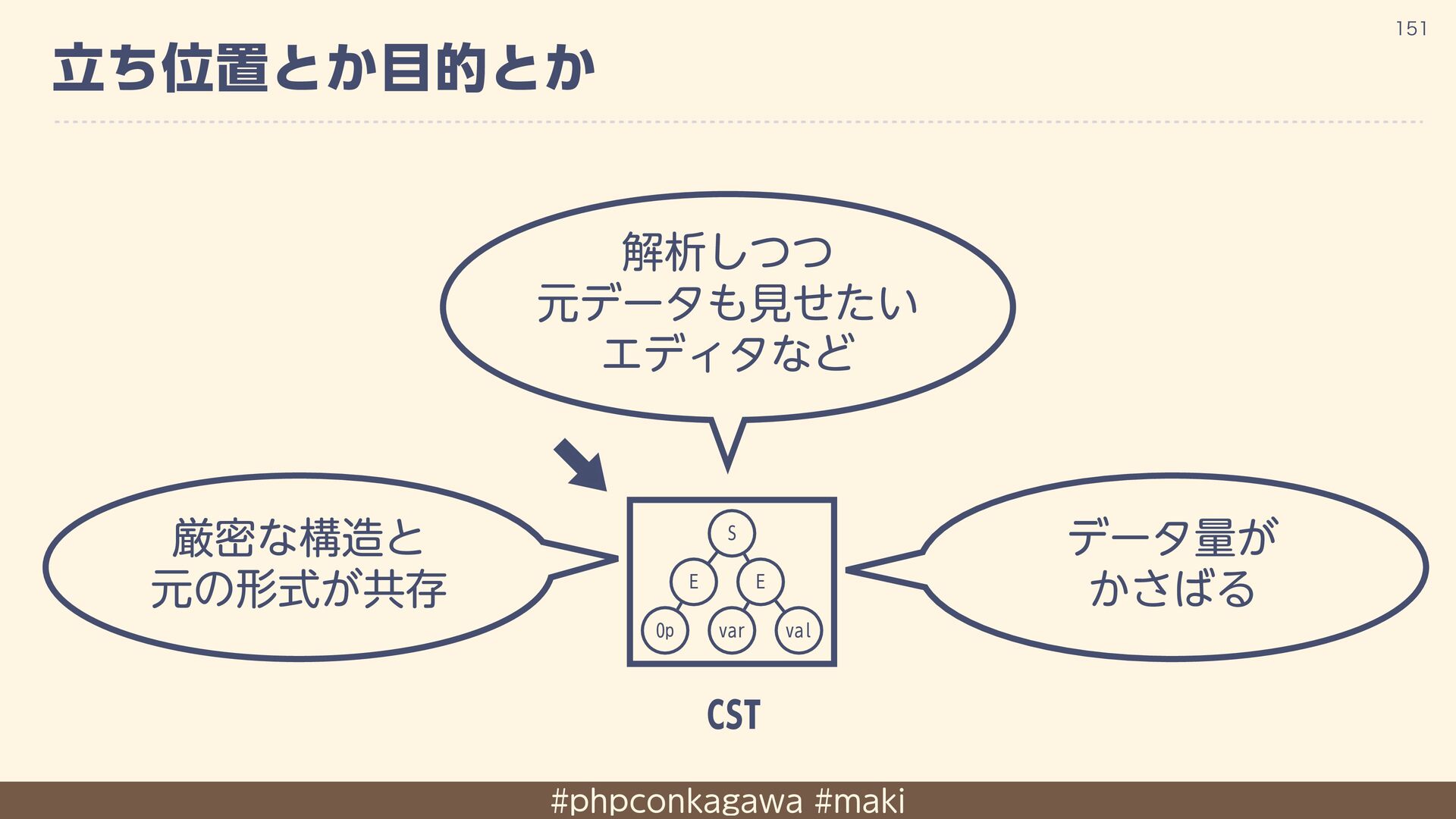 151

立ち位置とか目的とか

解析しつつ
元データも見せたい
エディタなど

厳密な構造と
元の形式が共存

S
E
E
Op
var
val

データ量が
かさばる

CST

#phpconkagawa #maki